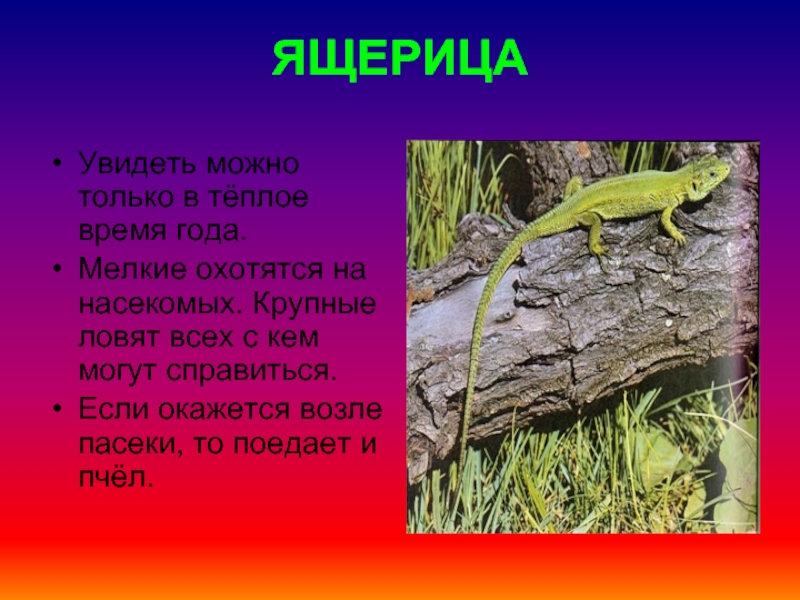 ЯЩЕРИЦА

• Увидеть можно только в тёплое время года.
• Мелкие охотятся на насекомых. Крупные ловят всех с кем могут справиться.
• Если окажется возле пасеки, то поедает и пчёл.